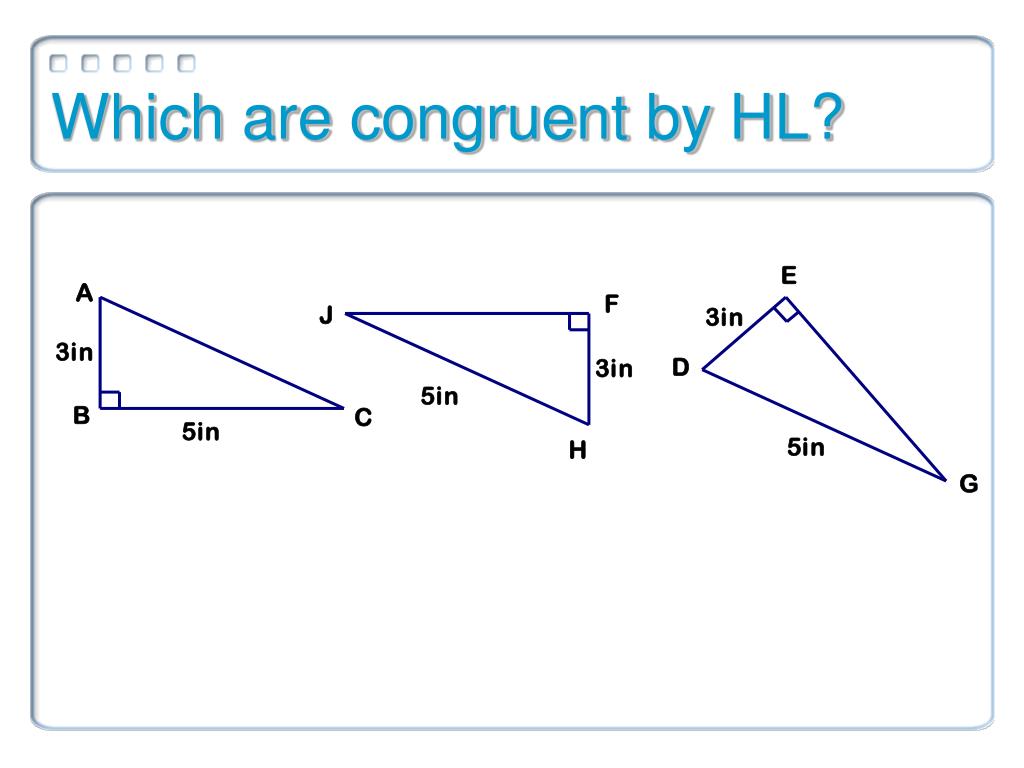 Which are congruent by HL?

A
3in
B
5in
C

J
F
3in
5in
H

E
3in
D
5in
G